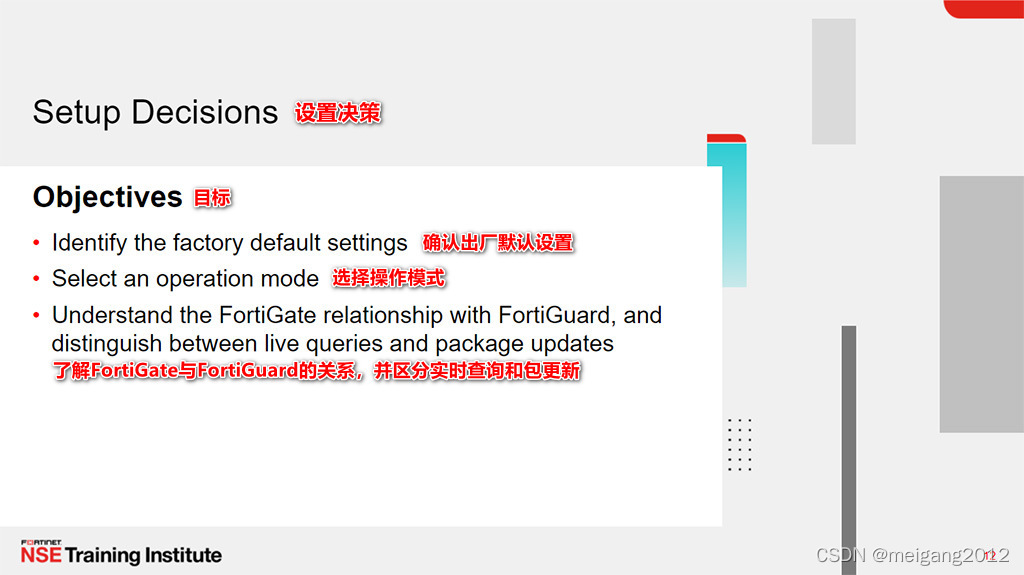 Setup Decisions 设置决策

Objectives 目标

• Identify the factory default settings 确认出厂默认设置
• Select an operation mode 选择操作模式
• Understand the FortiGate relationship with FortiGuard, and distinguish between live queries and package updates
了解FortiGate与FortiGuard的关系，并区分实时查询和包更新

FORTINET
NSE Training Institute

CSDN @meigang2012
12